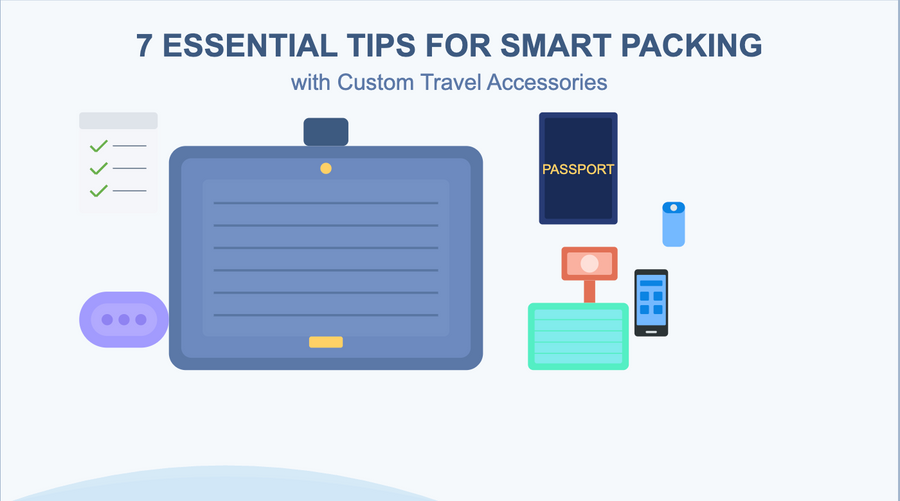 7 ESSENTIAL TIPS FOR SMART PACKING
with Custom Travel Accessories

PASSPORT